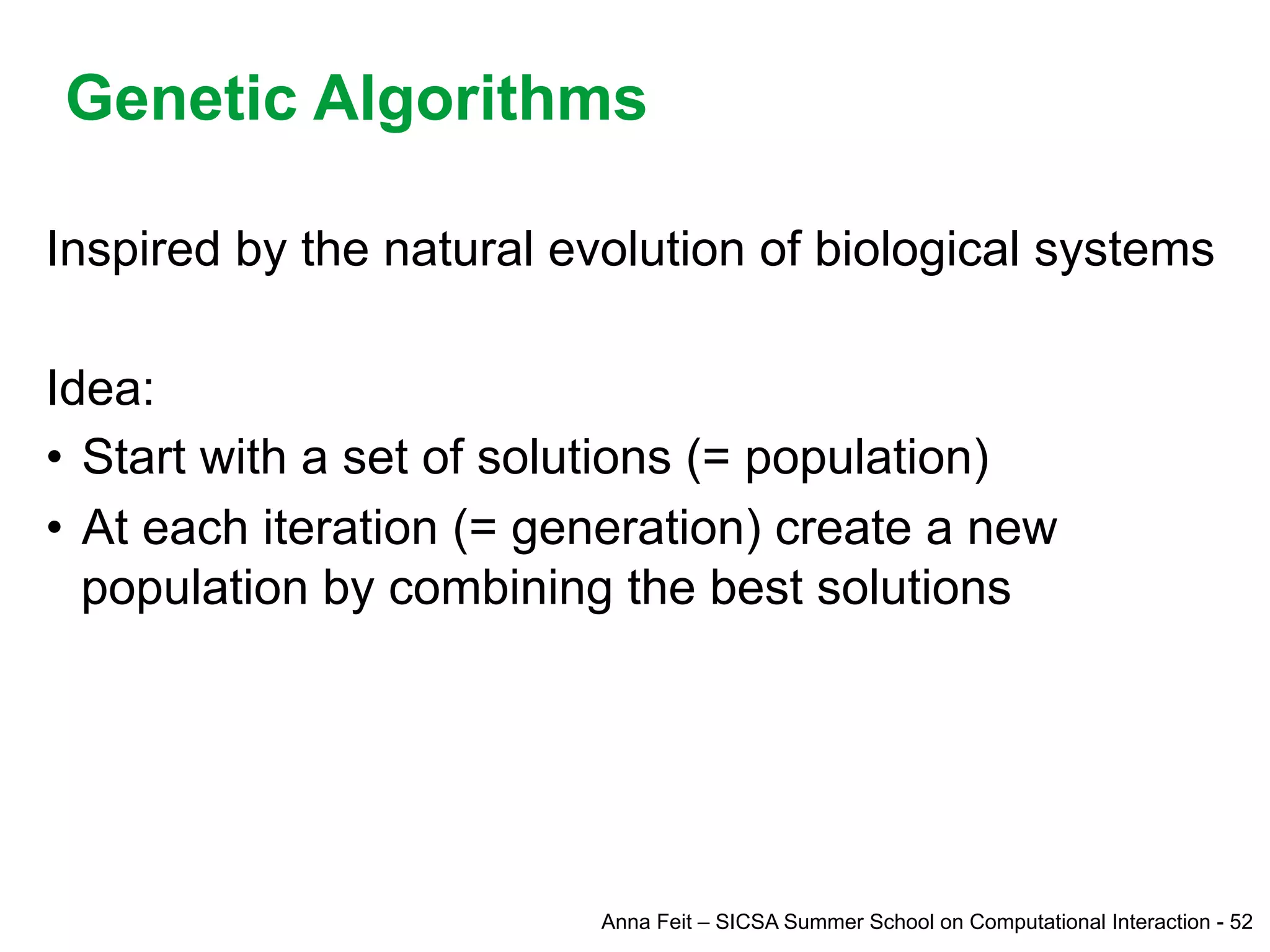 Genetic Algorithms

Inspired by the natural evolution of biological systems

Idea:
• Start with a set of solutions (= population)
• At each iteration (= generation) create a new population by combining the best solutions

Anna Feit – SICSA Summer School on Computational Interaction - 52